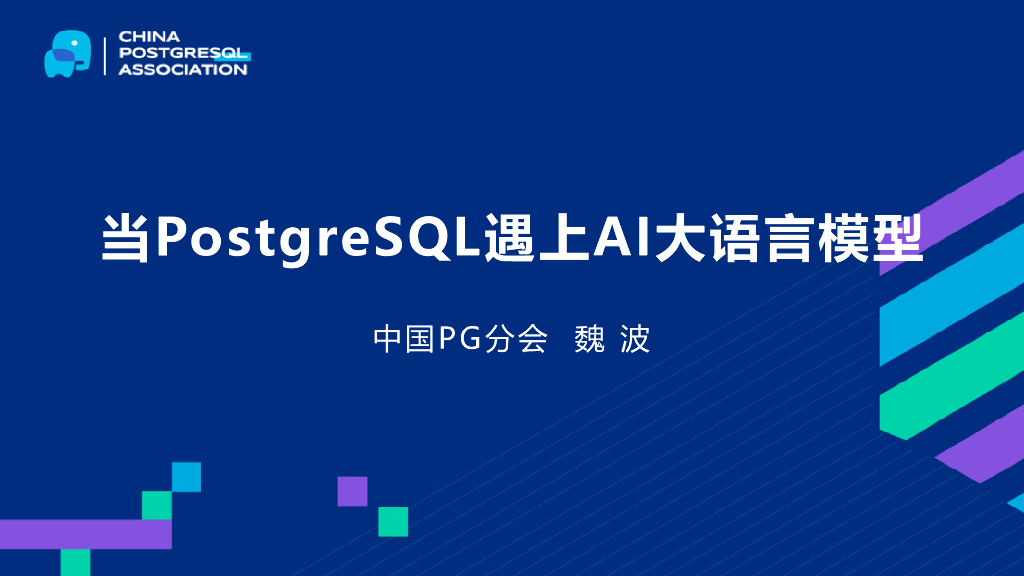 CHINA
POSTGRESQL
ASSOCIATION

当PostgreSQL遇上AI大语言模型

中国PG分会 魏 波